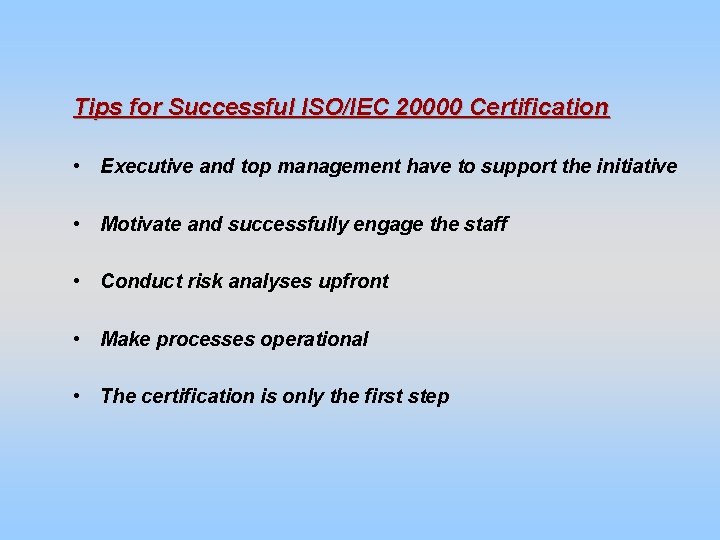 Tips for Successful ISO/IEC 20000 Certification

• Executive and top management have to support the initiative

• Motivate and successfully engage the staff

• Conduct risk analyses upfront

• Make processes operational

• The certification is only the first step